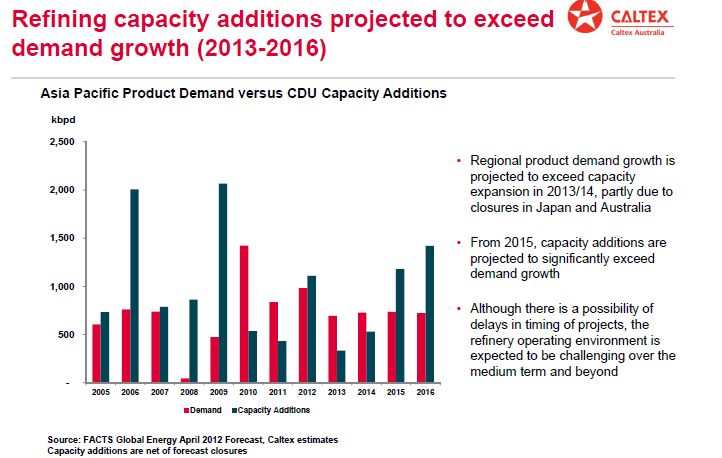 Refining capacity additions projected to exceed demand growth (2013-2016)

CALTEX
Caltex Australia

Asia Pacific Product Demand versus CDU Capacity Additions

kbpd

2,500
2,000
1,500
1,000
500
-

2005 2006 2007 2008 2009 2010 2011 2012 2013 2014 2015 2016

Demand Capacity Additions

• Regional product demand growth is projected to exceed capacity expansion in 2013/14, partly due to closures in Japan and Australia

• From 2015, capacity additions are projected to significantly exceed demand growth

• Although there is a possibility of delays in timing of projects, the refinery operating environment is expected to be challenging over the medium term and beyond

Source: FACTS Global Energy April 2012 Forecast, Caltex estimates
Capacity additions are net of forecast closures